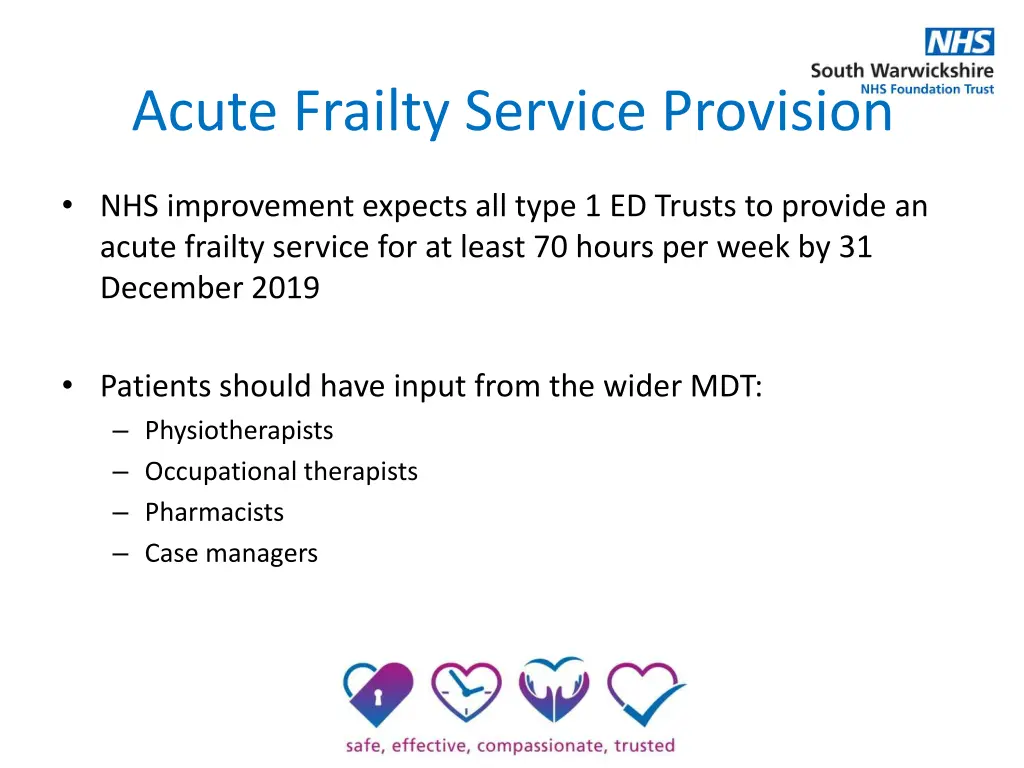 NHS
South Warwickshire
NHS Foundation Trust

Acute Frailty Service Provision

• NHS improvement expects all type 1 ED Trusts to provide an acute frailty service for at least 70 hours per week by 31 December 2019

• Patients should have input from the wider MDT:
– Physiotherapists
– Occupational therapists
– Pharmacists
– Case managers

safe, effective, compassionate, trusted